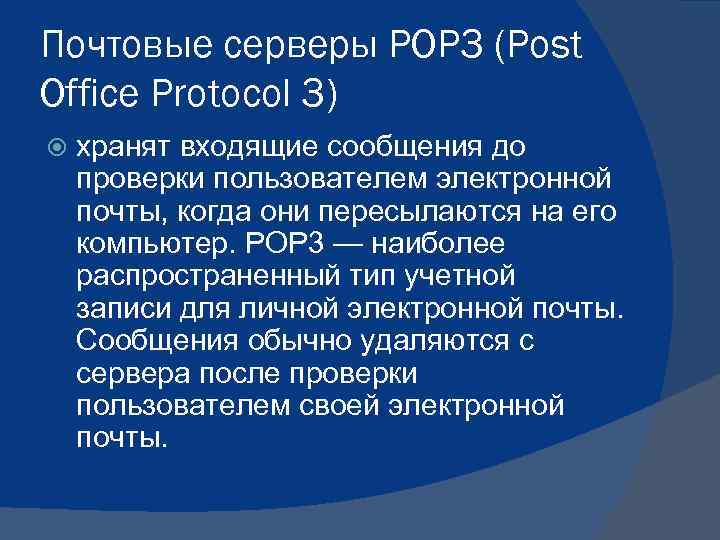 Почтовые серверы POP3 (Post Office Protocol 3)

хранят входящие сообщения до проверки пользователем электронной почты, когда они пересылаются на его компьютер. POP3 — наиболее распространенный тип учетной записи для личной электронной почты. Сообщения обычно удаляются с сервера после проверки пользователем своей электронной почты.